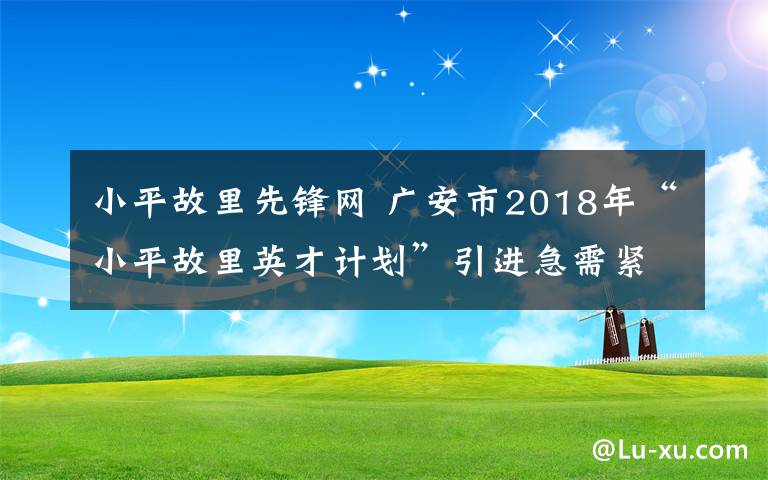 小平故里先锋网 广安市2018年“小平故里英才计划”引进急需紧

@Lu-xu.com